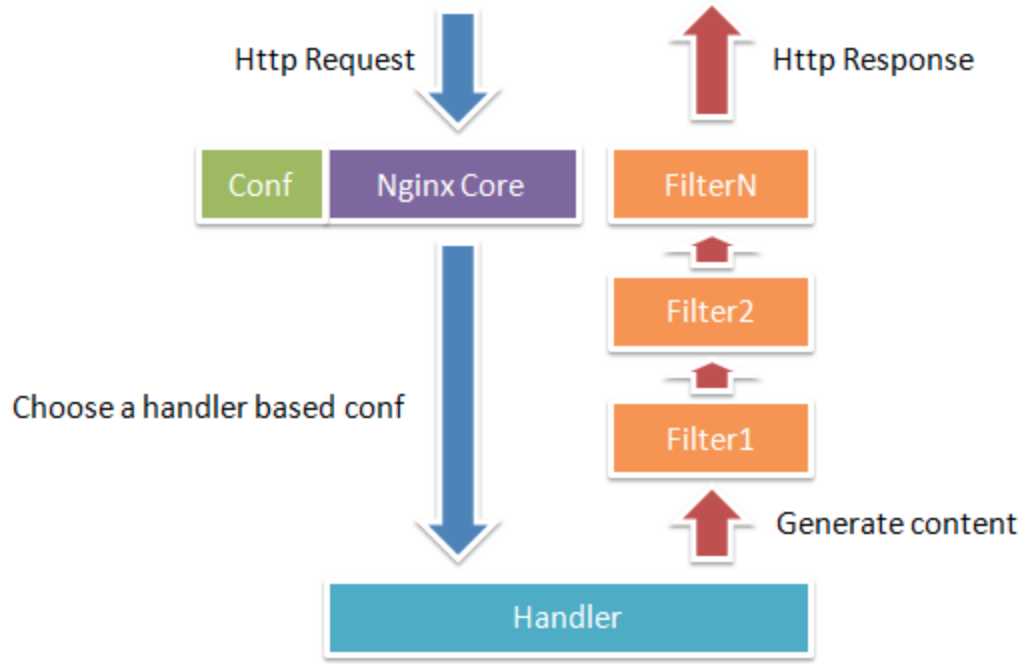 Http Request

Http Response

Conf

Nginx Core

FilterN

Filter2

Choose a handler based conf

Filter1

Generate content

Handler